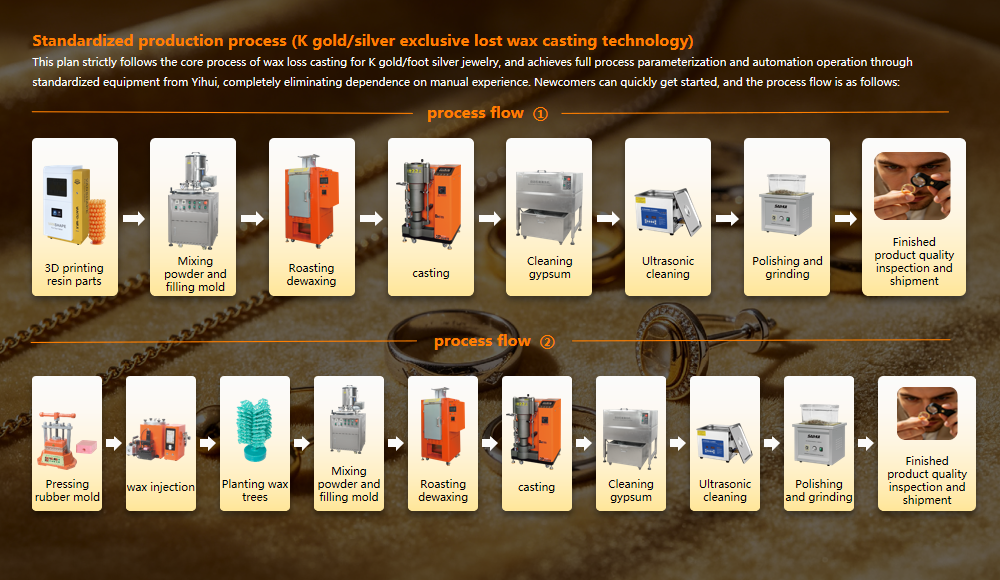 Standardized production process (K gold/silver exclusive lost wax casting technology)

This plan strictly follows the core process of wax loss casting for K gold/foot silver jewelry, and achieves full process parameterization and automation operation through standardized equipment from Yihui, completely eliminating dependence on manual experience. Newcomers can quickly get started, and the process flow is as follows:

process flow ①

3D printing resin parts

Mixing powder and filling mold

Roasting dewaxing

casting

Cleaning gypsum

Ultrasonic cleaning

Polishing and grinding

Finished product quality inspection and shipment

process flow ②

Pressing rubber mold

wax injection

Planting wax trees

Mixing powder and filling mold

Roasting dewaxing

casting

Cleaning gypsum

Ultrasonic cleaning

Polishing and grinding

Finished product quality inspection and shipment